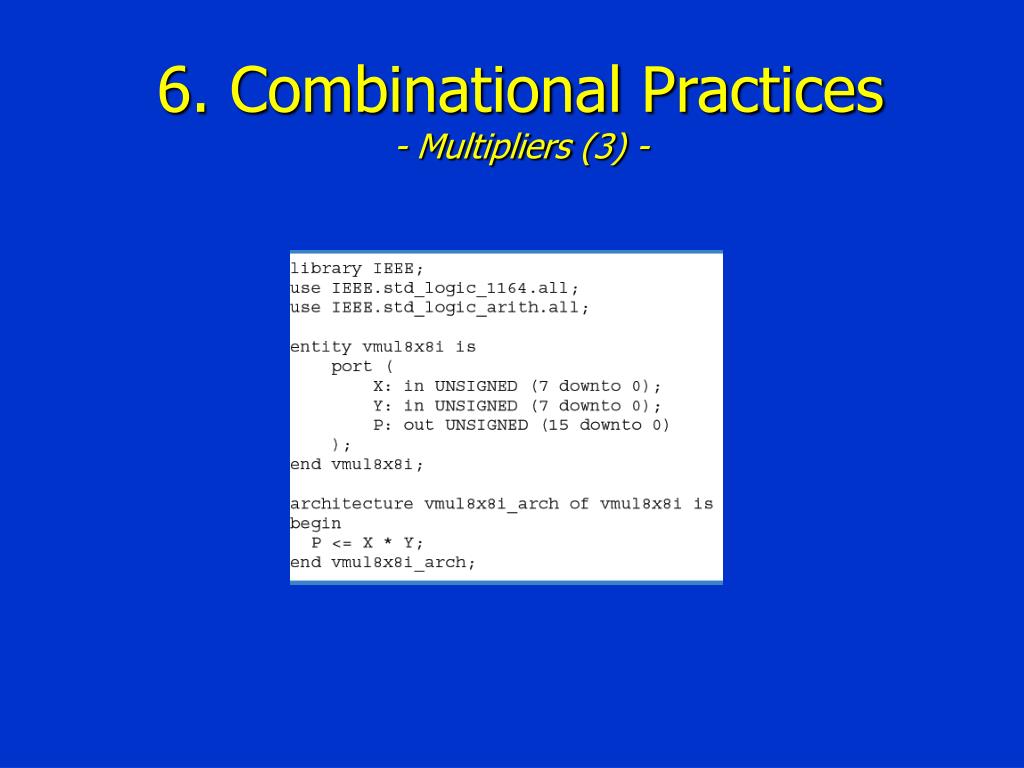 6. Combinational Practices
- Multipliers (3) -

library IEEE;
use IEEE.std_logic_1164.all;
use IEEE.std_logic_arith.all;

entity vmul8x8i is
    port (
        X: in UNSIGNED (7 downto 0);
        Y: in UNSIGNED (7 downto 0);
        P: out UNSIGNED (15 downto 0)
    );
end vmul8x8i;

architecture vmul8x8i_arch of vmul8x8i is
begin
  P <= X * Y;
end vmul8x8i_arch;